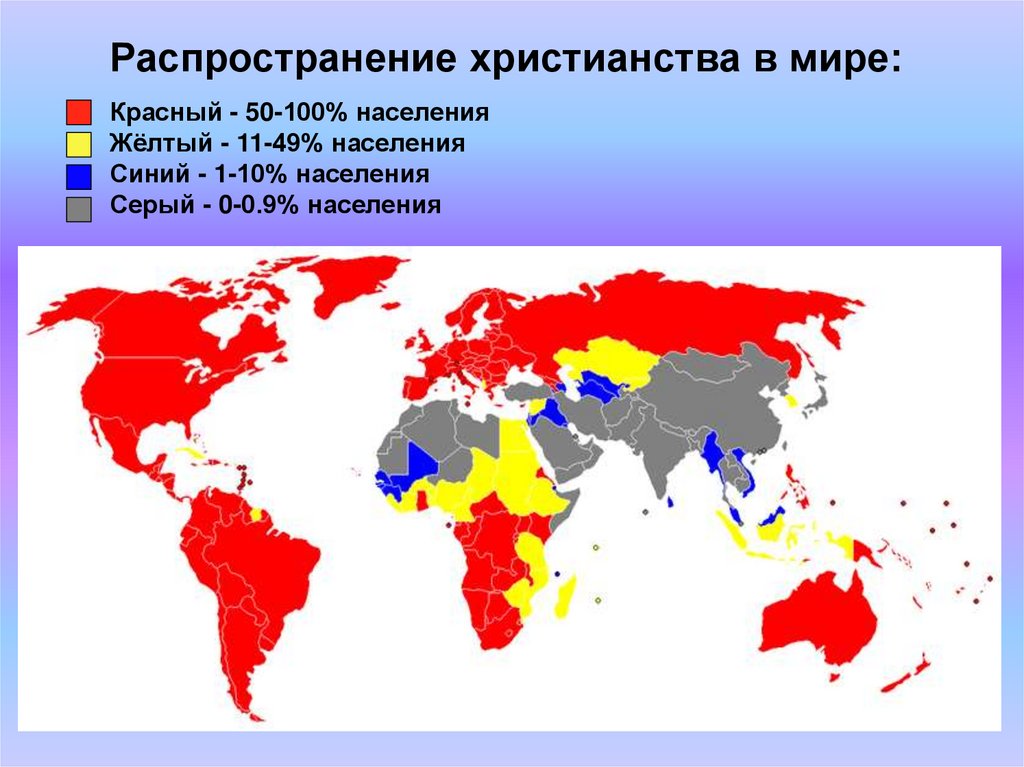 Распространение христианства в мире:

Красный - 50-100% населения
Жёлтый - 11-49% населения
Синий - 1-10% населения
Серый - 0-0.9% населения